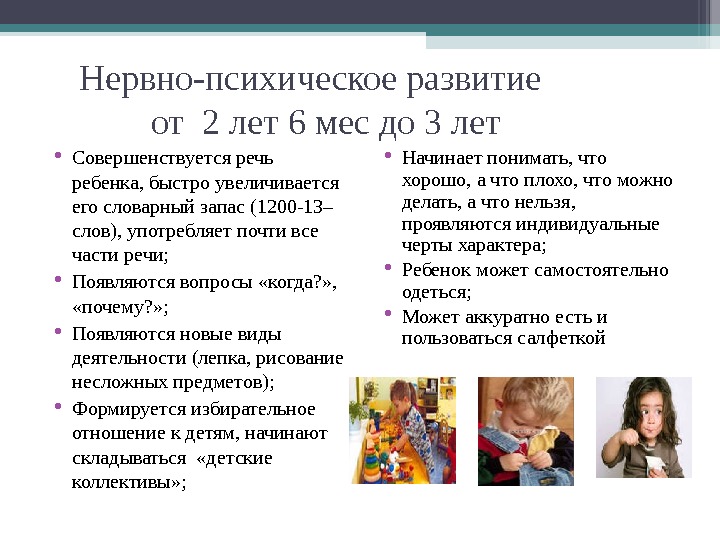 Нервно-психическое развитие от 2 лет 6 мес до 3 лет

• Совершенствуется речь ребенка, быстро увеличивается его словарный запас (1200-13– слов), употребляет почти все части речи;
• Появляются вопросы «когда?», «почему?»;
• Появляются новые виды деятельности (лепка, рисование несложных предметов);
• Формируется избирательное отношение к детям, начинают складываться «детские коллективы»;

• Начинает понимать, что хорошо, а что плохо, что можно делать, а что нельзя, проявляются индивидуальные черты характера;
• Ребенок может самостоятельно одеться;
• Может аккуратно есть и пользоваться салфеткой